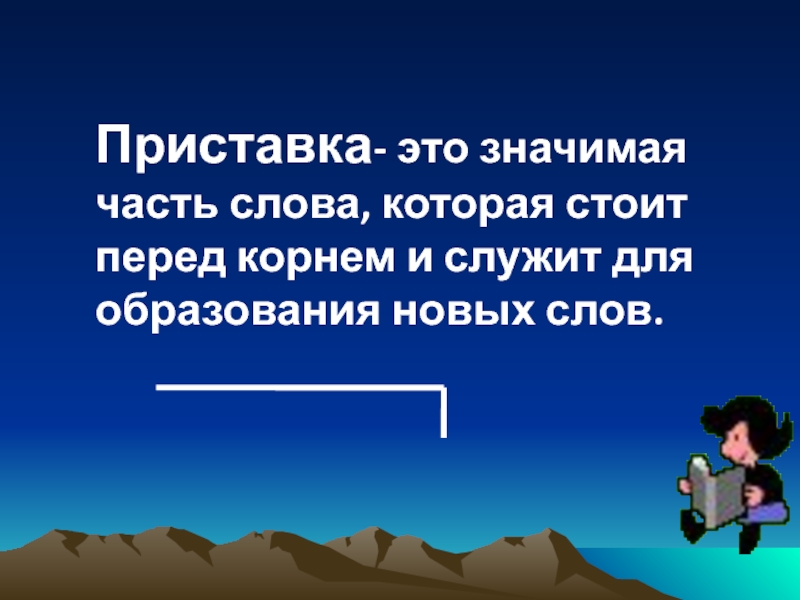 Приставка- это значимая часть слова, которая стоит перед корнем и служит для образования новых слов.